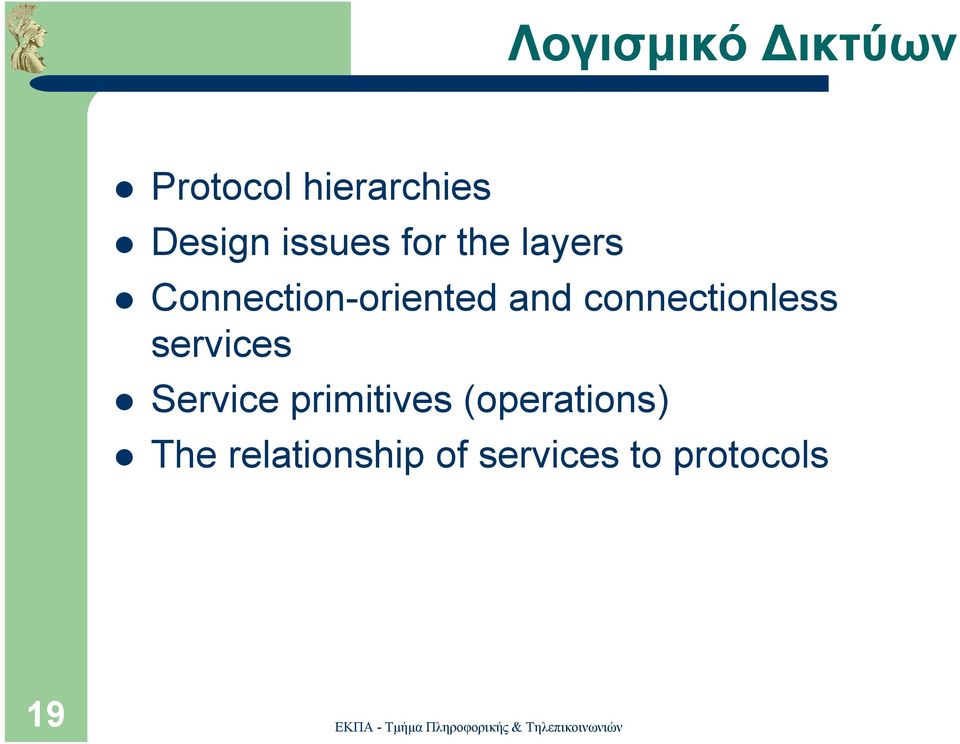 Λογισμικό Δικτύων

- Protocol hierarchies
- Design issues for the layers
- Connection-oriented and connectionless services
- Service primitives (operations)
- The relationship of services to protocols

19

ΕΚΠΑ - Τμήμα Πληροφορικής & Τηλεπικοινωνιών